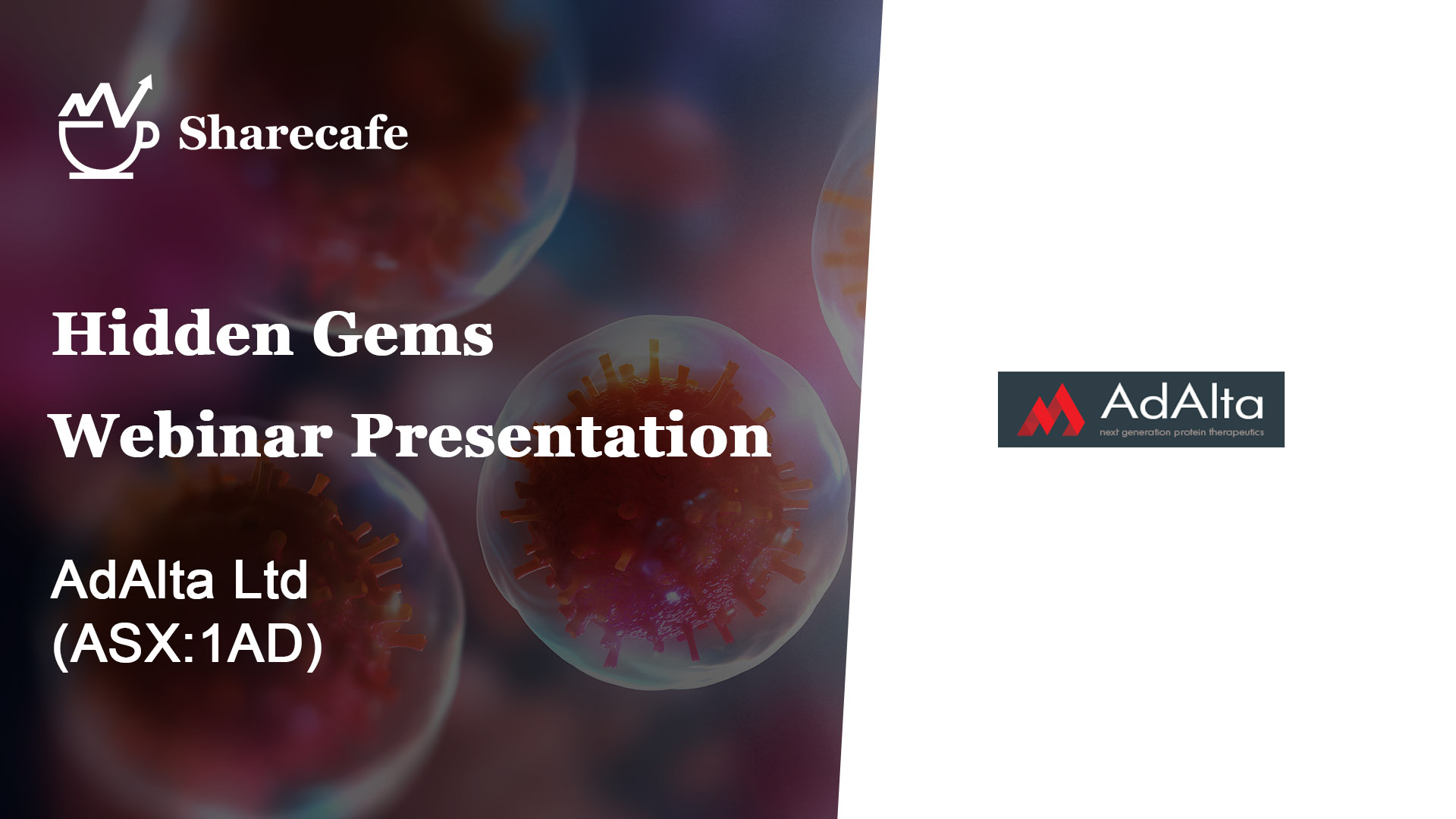 Sharecafe

Hidden Gems
Webinar Presentation

AdAlta Ltd
(ASX:1AD)

AdAlta
next generation protein therapeutics